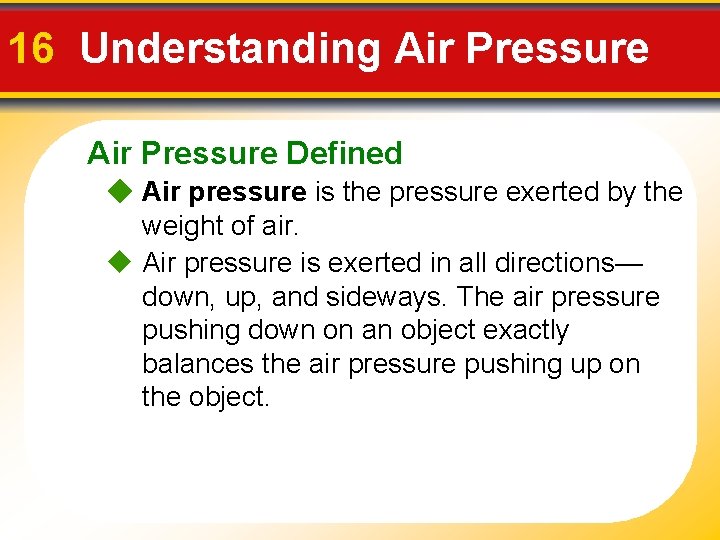 16 Understanding Air Pressure

Air Pressure Defined

◆ Air pressure is the pressure exerted by the weight of air.

◆ Air pressure is exerted in all directions—down, up, and sideways. The air pressure pushing down on an object exactly balances the air pressure pushing up on the object.